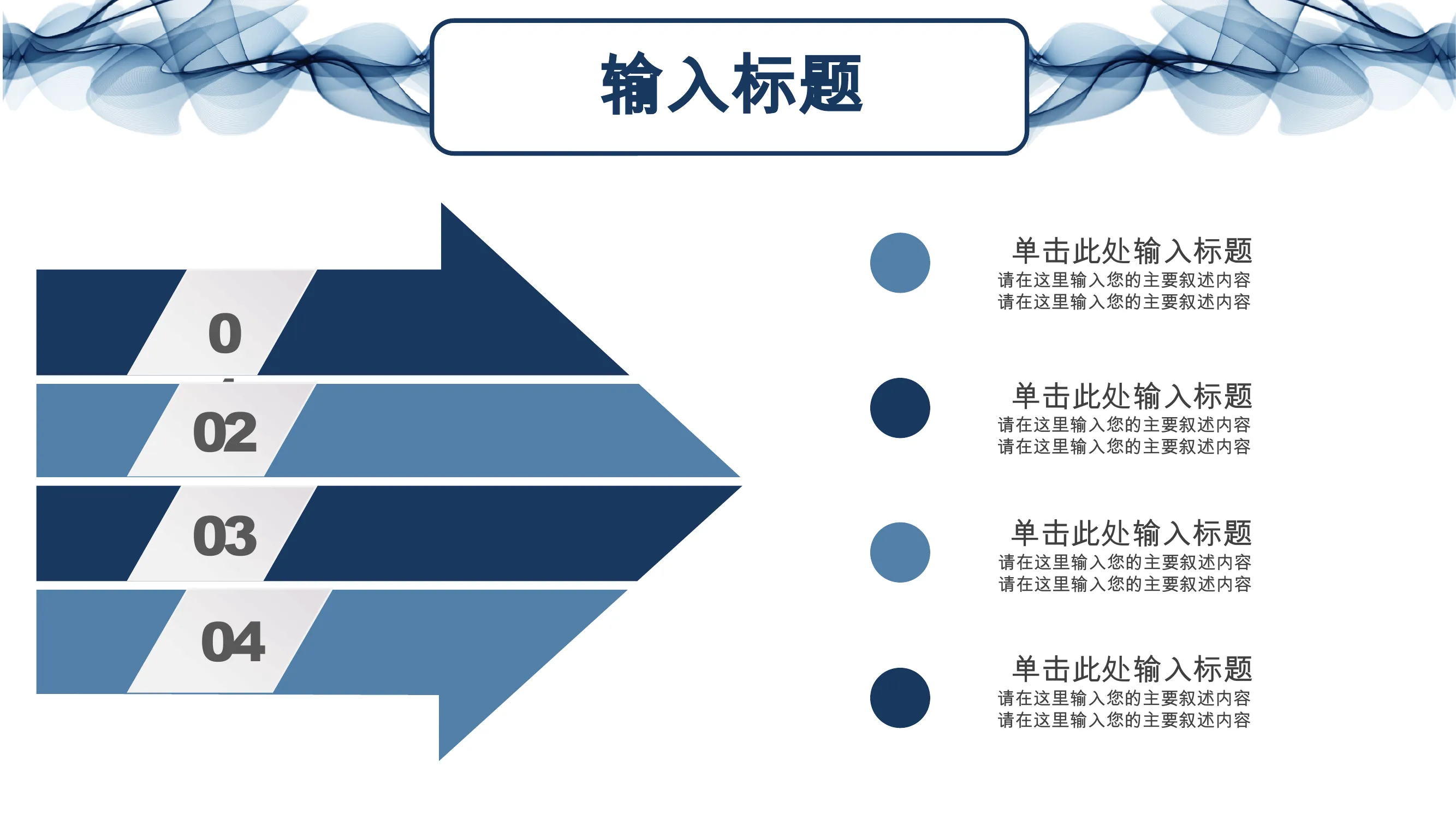 输入标题

0

02

03

04

单击此处输入标题
请在这里输入您的主要叙述内容
请在这里输入您的主要叙述内容

单击此处输入标题
请在这里输入您的主要叙述内容
请在这里输入您的主要叙述内容

单击此处输入标题
请在这里输入您的主要叙述内容
请在这里输入您的主要叙述内容

单击此处输入标题
请在这里输入您的主要叙述内容
请在这里输入您的主要叙述内容